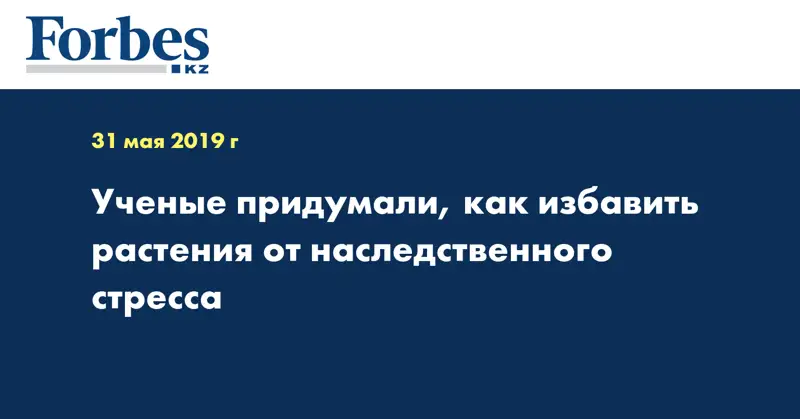 Forbes
KZ

31 мая 2019 г

Ученые придумали, как избавить растения от наследственного стресса